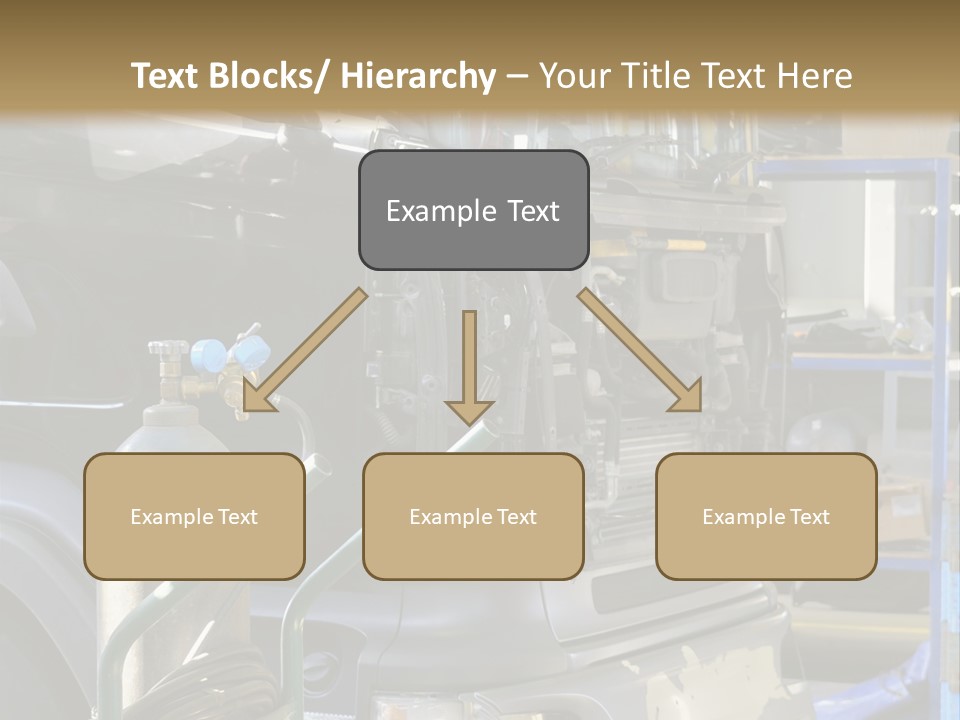 Text Blocks/ Hierarchy – Your Title Text Here

Example Text

Example Text

Example Text

Example Text